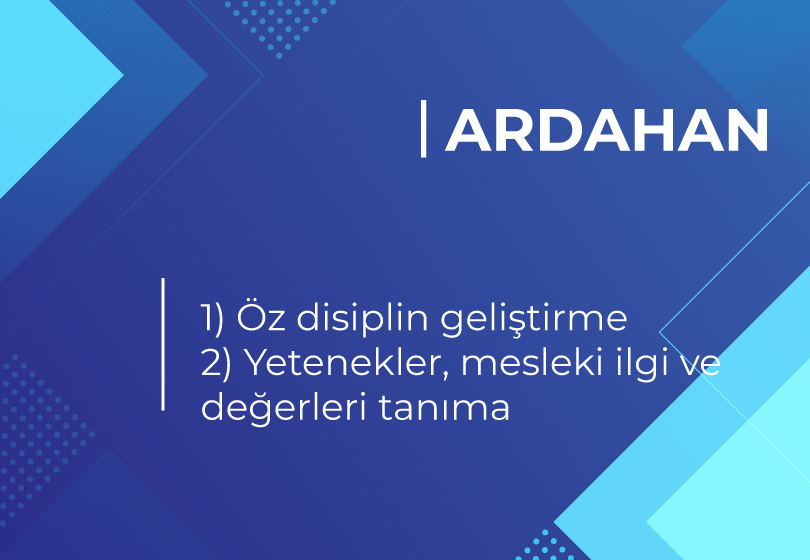 ARDAHAN

1) Öz disiplin geliştirme
2) Yetenekler, mesleki ilgi ve değerleri tanıma